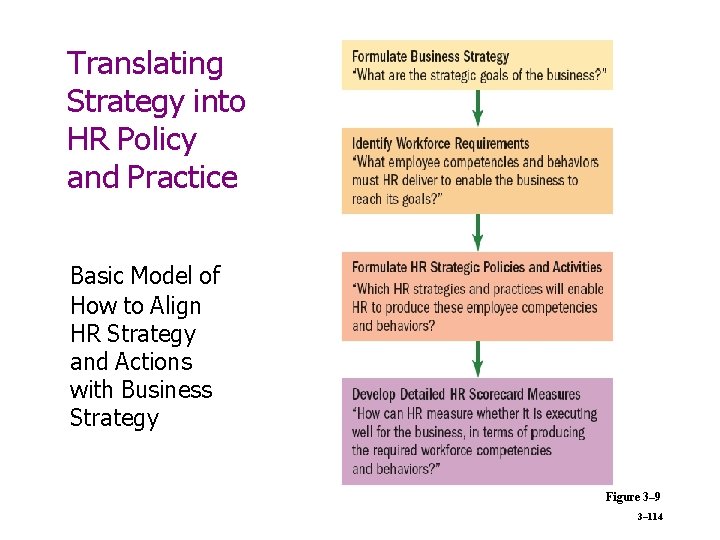 Translating Strategy into HR Policy and Practice

Basic Model of How to Align HR Strategy and Actions with Business Strategy

Formulate Business Strategy
"What are the strategic goals of the business?"

Identify Workforce Requirements
"What employee competencies and behaviors must HR deliver to enable the business to reach its goals?"

Formulate HR Strategic Policies and Activities
"Which HR strategies and practices will enable HR to produce these employee competencies and behaviors?

Develop Detailed HR Scorecard Measures
"How can HR measure whether it is executing well for the business, in terms of producing the required workforce competencies and behaviors?"

Figure 3–9

3–114